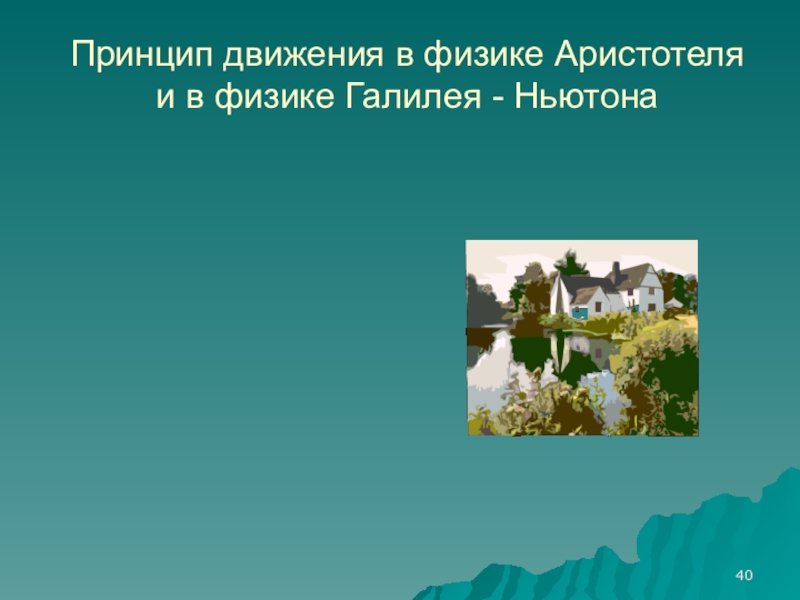 Принцип движения в физике Аристотеля и в физике Галилея - Ньютона

40